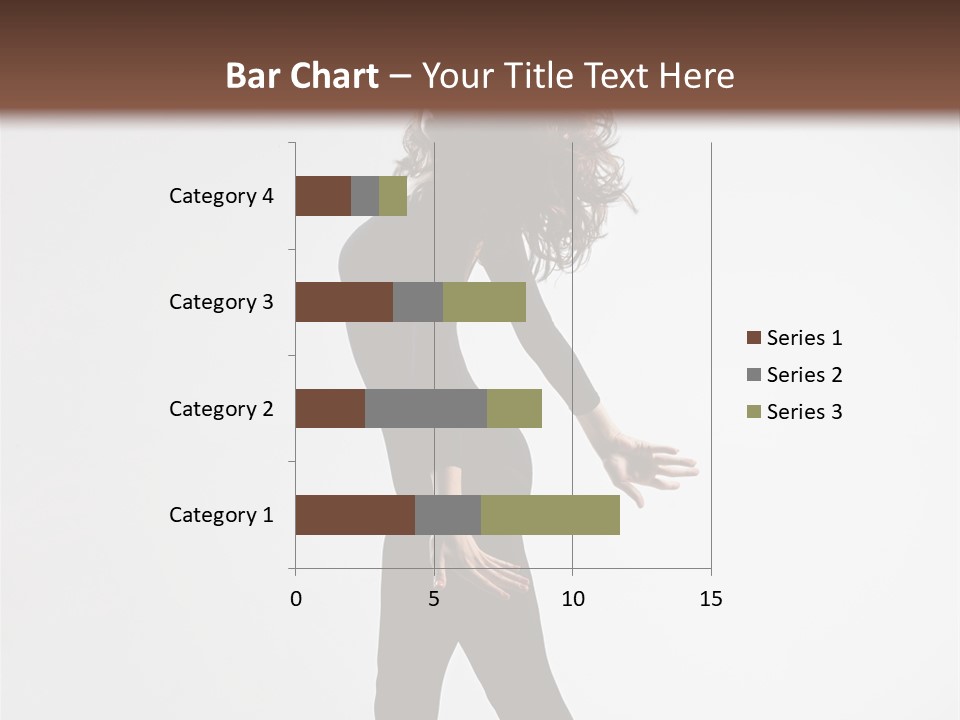 Bar Chart – Your Title Text Here

Category 4
Category 3
Category 2
Category 1

0
5
10
15

Series 1
Series 2
Series 3